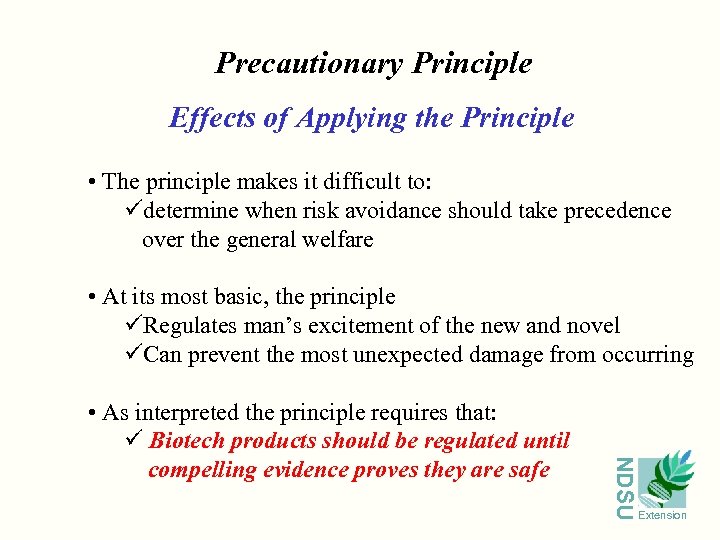 Precautionary Principle

Effects of Applying the Principle

• The principle makes it difficult to:
✓determine when risk avoidance should take precedence over the general welfare

• At its most basic, the principle
✓Regulates man's excitement of the new and novel
✓Can prevent the most unexpected damage from occurring

• As interpreted the principle requires that:
✓ Biotech products should be regulated until compelling evidence proves they are safe

NDSU
Extension